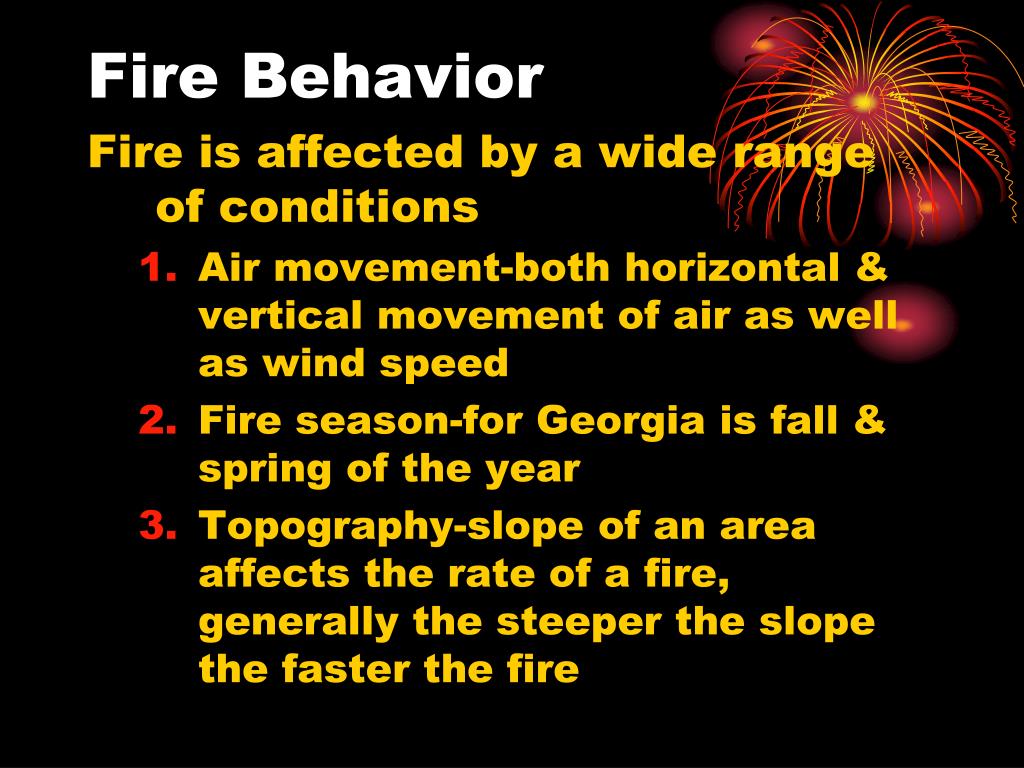 Fire Behavior

Fire is affected by a wide range of conditions

1. Air movement-both horizontal & vertical movement of air as well as wind speed
2. Fire season-for Georgia is fall & spring of the year
3. Topography-slope of an area affects the rate of a fire, generally the steeper the slope the faster the fire